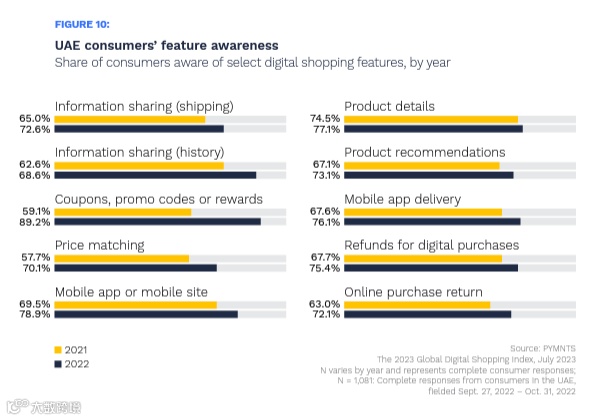 FIGURE 10:

UAE consumers' feature awareness
Share of consumers aware of select digital shopping features, by year

Information sharing (shipping)
65.0%
72.6%

Information sharing (history)
62.6%
68.6%

Coupons, promo codes or rewards
59.1%
89.2%

Price matching
57.7%
70.1%

Mobile app or mobile site
69.5%
78.9%

Product details
74.5%
77.1%

Product recommendations
67.1%
73.1%

Mobile app delivery
67.6%
76.1%

Refunds for digital purchases
67.7%
75.4%

Online purchase return
63.0%
72.1%

2021
2022

Source: PYMNTS
The 2023 Global Digital Shopping Index, July 2023
N varies by year and represents complete consumer responses;
N = 1,081: Complete responses from consumers in the UAE,
fielded Sept. 27, 2022 – Oct. 31, 2022

大数跨境